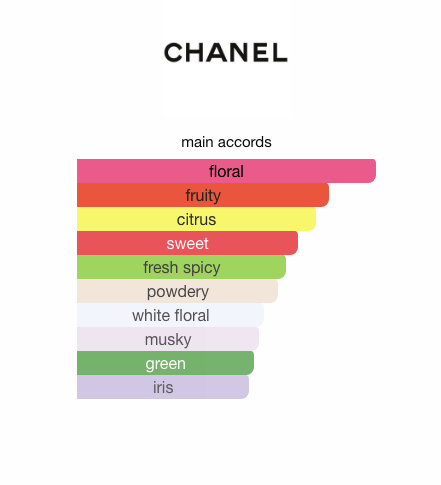 CHANEL

main accords

floral
fruity
citrus
sweet
fresh spicy
powdery
white floral
musky
green
iris